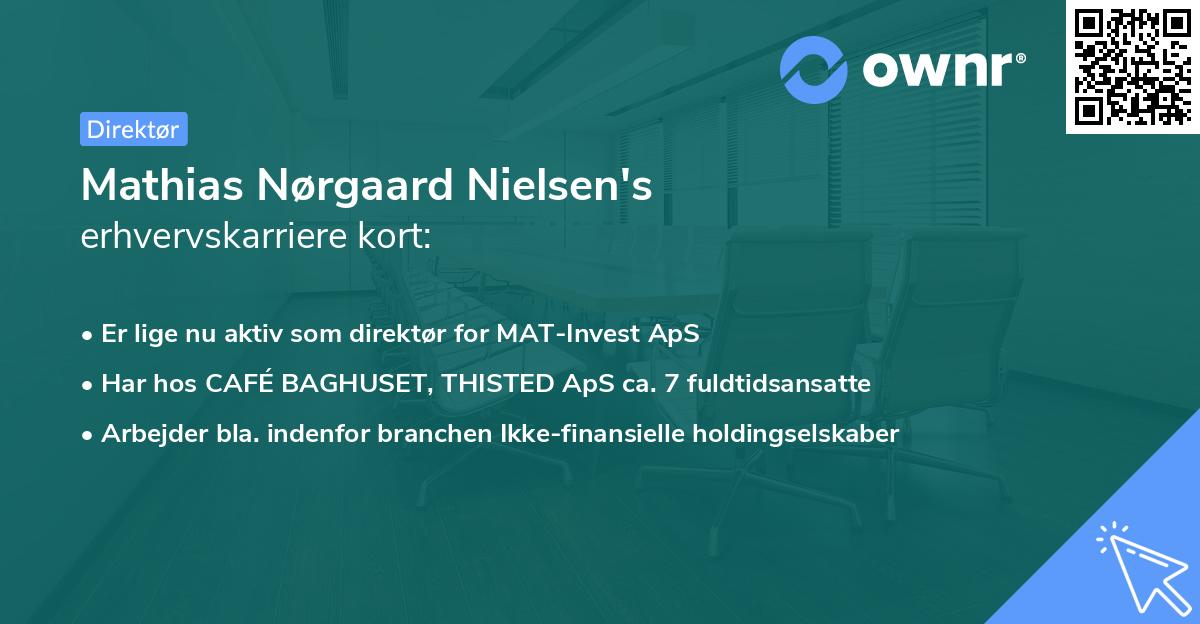 ownr®

Direktør

Mathias Nørgaard Nielsen's erhvervskarriere kort:

• Er lige nu aktiv som direktør for MAT-Invest ApS
• Har hos CAFÉ BAGHUSET, THISTED ApS ca. 7 fuldtidsansatte
• Arbejder bla. indenfor branchen Ikke-finansielle holdingselskaber